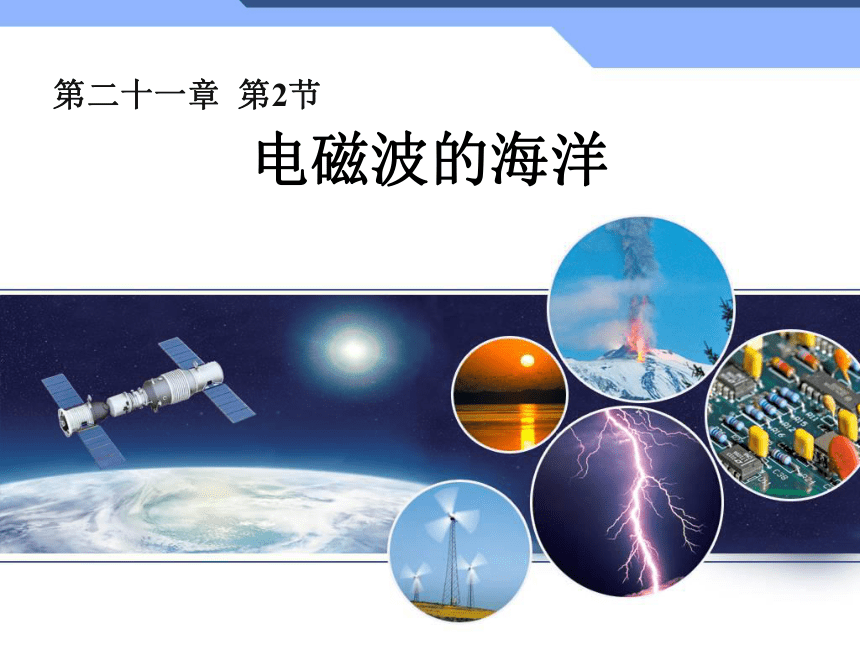 第二十一章  第2节

电磁波的海洋